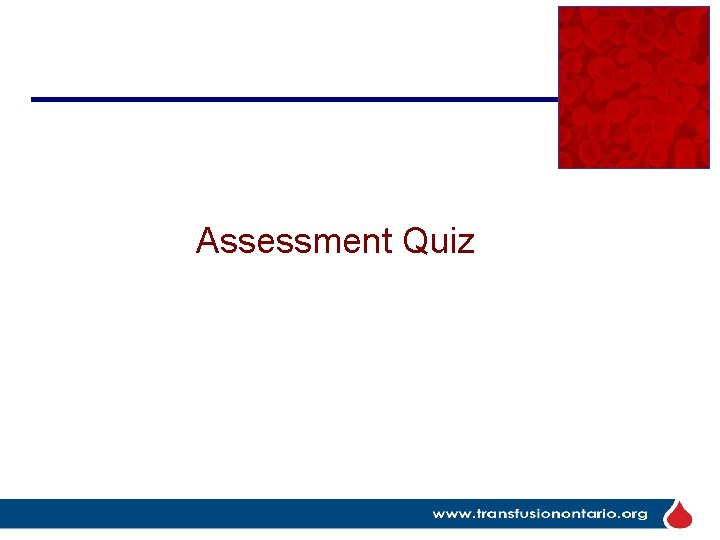 Assessment Quiz

www.transfusionontario.org